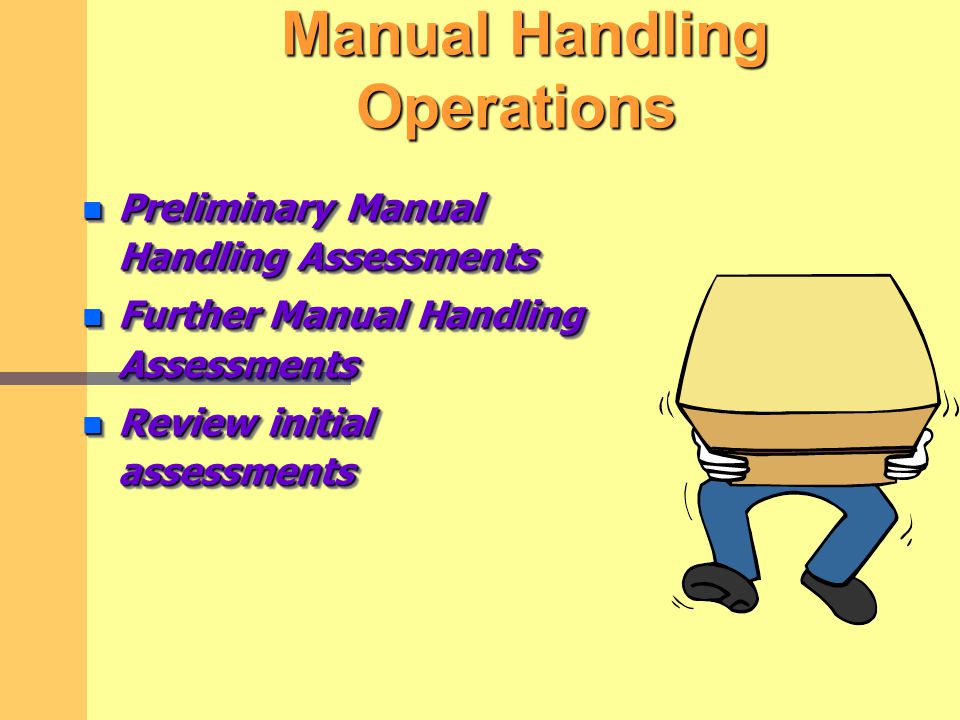 Manual Handling Operations

- Preliminary Manual Handling Assessments
- Further Manual Handling Assessments
- Review initial assessments